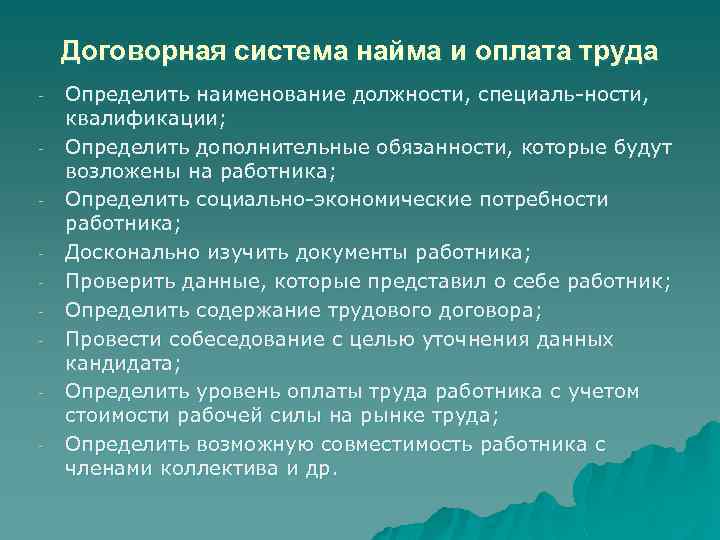 Договорная система найма и оплата труда

- Определить наименование должности, специаль-ности, квалификации;
- Определить дополнительные обязанности, которые будут возложены на работника;
- Определить социально-экономические потребности работника;
- Досконально изучить документы работника;
- Проверить данные, которые представил о себе работник;
- Определить содержание трудового договора;
- Провести собеседование с целью уточнения данных кандидата;
- Определить уровень оплаты труда работника с учетом стоимости рабочей силы на рынке труда;
- Определить возможную совместимость работника с членами коллектива и др.